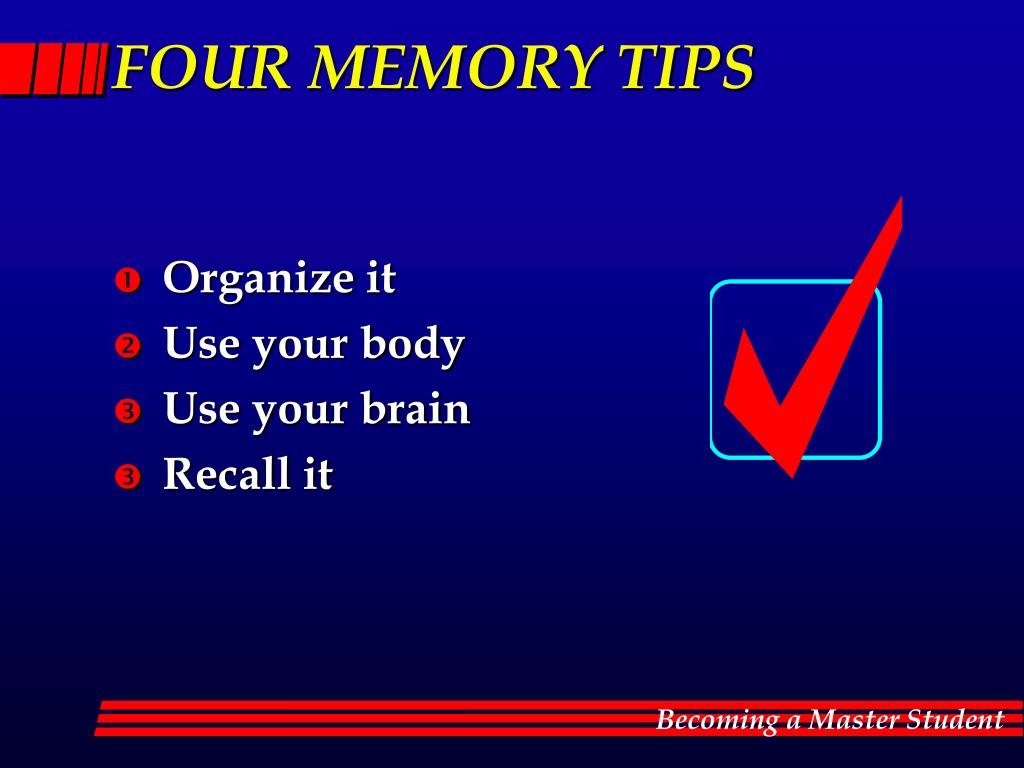 FOUR MEMORY TIPS

❶ Organize it
❷ Use your body
❸ Use your brain
❸ Recall it

Becoming a Master Student